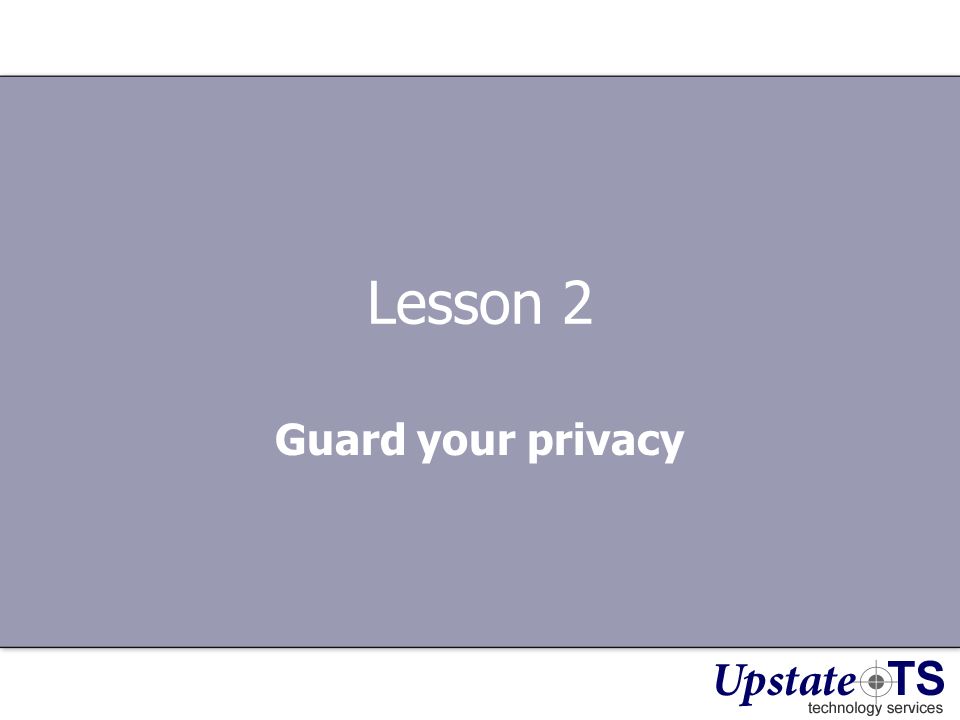 Lesson 2

Guard your privacy

Upstate TS
technology services